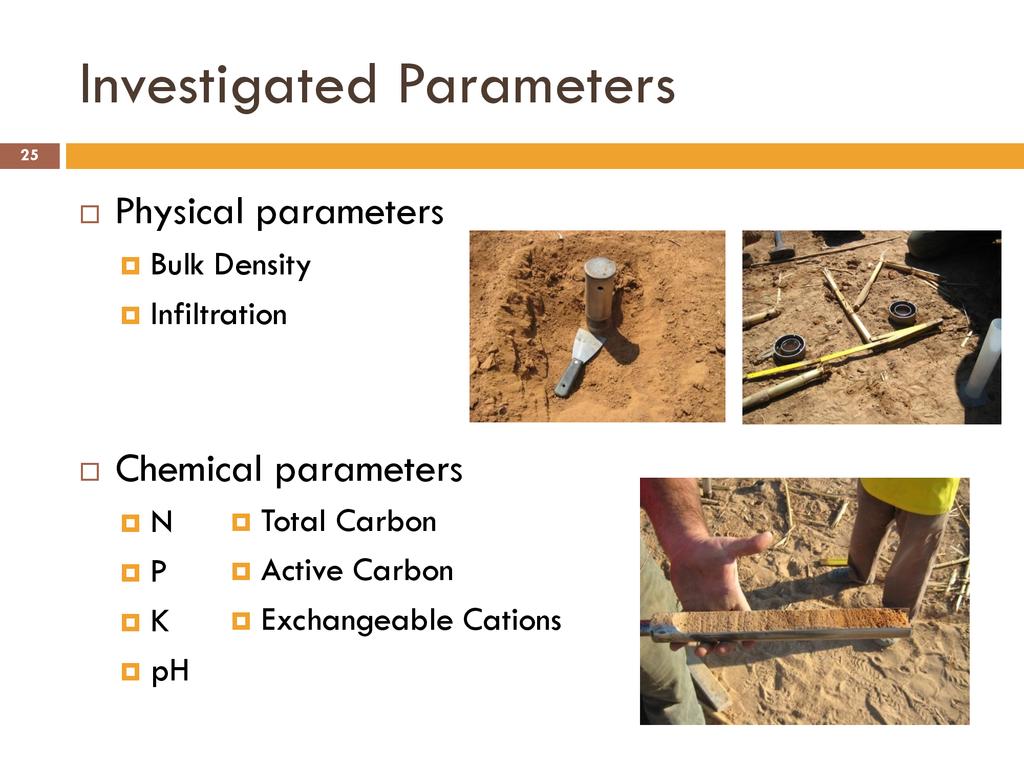 Investigated Parameters

25

Physical parameters

Bulk Density

Infiltration

Chemical parameters

N

P

K

pH

Total Carbon

Active Carbon

Exchangeable Cations